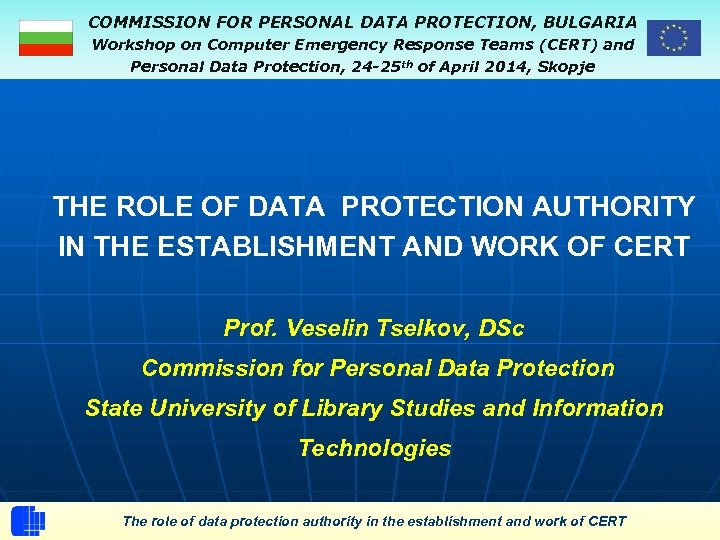 COMMISSION FOR PERSONAL DATA PROTECTION, BULGARIA
Workshop on Computer Emergency Response Teams (CERT) and Personal Data Protection, 24-25$^{th}$ of April 2014, Skopje

THE ROLE OF DATA PROTECTION AUTHORITY IN THE ESTABLISHMENT AND WORK OF CERT

Prof. Veselin Tselkov, DSc
Commission for Personal Data Protection
State University of Library Studies and Information Technologies

The role of data protection authority in the establishment and work of CERT